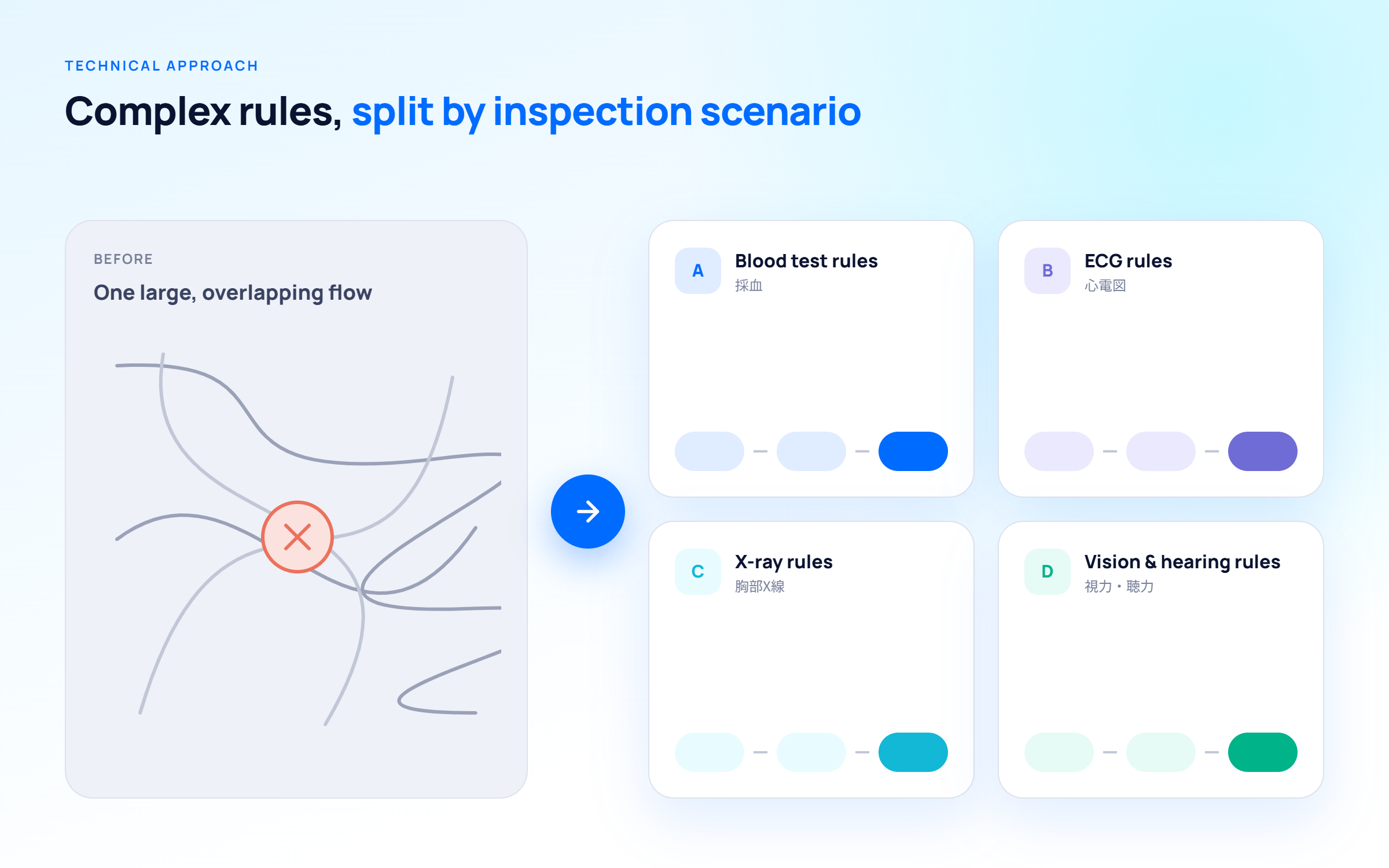 TECHNICAL APPROACH

Complex rules, split by inspection scenario

BEFORE

One large, overlapping flow

A

Blood test rules

採血

B

ECG rules

心電図

C

X-ray rules

胸部X線

D

Vision & hearing rules

視力・聴力